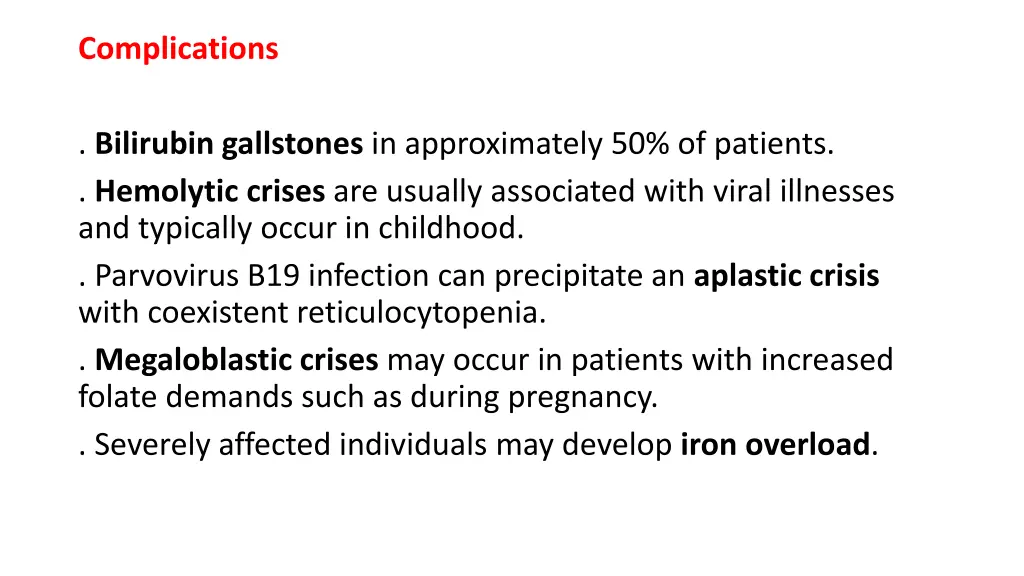 Complications

. Bilirubin gallstones in approximately 50% of patients.
. Hemolytic crises are usually associated with viral illnesses and typically occur in childhood.
. Parvovirus B19 infection can precipitate an aplastic crisis with coexistent reticulocytopenia.
. Megaloblastic crises may occur in patients with increased folate demands such as during pregnancy.
. Severely affected individuals may develop iron overload.